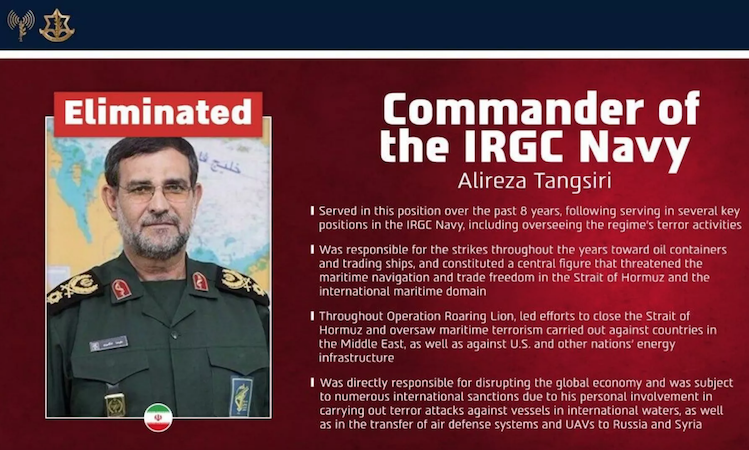 Eliminated

خلیج فا

Commander of the IRGC Navy

Alireza Tangsiri

Served in this position over the past 8 years, following serving in several key positions in the IRGC Navy, including overseeing the regime's terror activities

Was responsible for the strikes throughout the years toward oil containers and trading ships, and constituted a central figure that threatened the maritime navigation and trade freedom in the Strait of Hormuz and the international maritime domain

Throughout Operation Roaring Lion, led efforts to close the Strait of Hormuz and oversaw maritime terrorism carried out against countries in the Middle East, as well as against U.S. and other nations' energy infrastructure

Was directly responsible for disrupting the global economy and was subject to numerous international sanctions due to his personal involvement in carrying out terror attacks against vessels in international waters, as well as in the transfer of air defense systems and UAVs to Russia and Syria